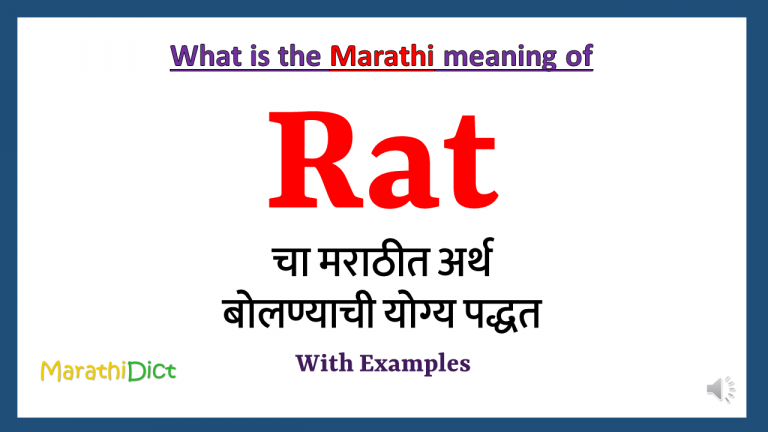 What is the Marathi meaning of

Rat

चा मराठीत अर्थ
बोलण्याची योग्य पद्धत

With Examples

MarathiDict